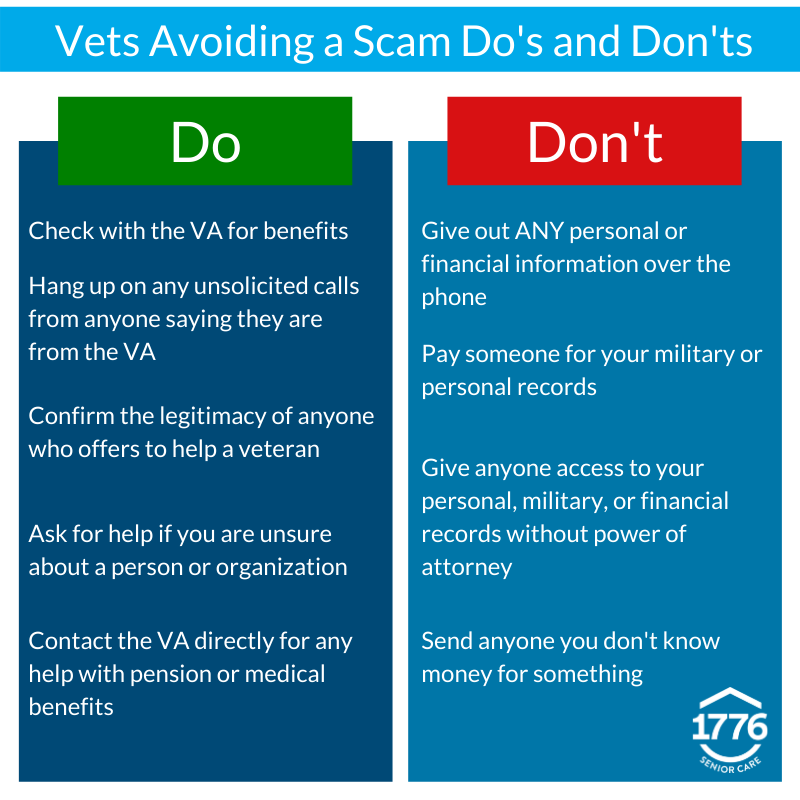 Vets Avoiding a Scam Do's and Don'ts

Do

Check with the VA for benefits

Hang up on any unsolicited calls from anyone saying they are from the VA

Confirm the legitimacy of anyone who offers to help a veteran

Ask for help if you are unsure about a person or organization

Contact the VA directly for any help with pension or medical benefits

Don't

Give out ANY personal or financial information over the phone

Pay someone for your military or personal records

Give anyone access to your personal, military, or financial records without power of attorney

Send anyone you don't know money for something

1776
SENIOR CARE